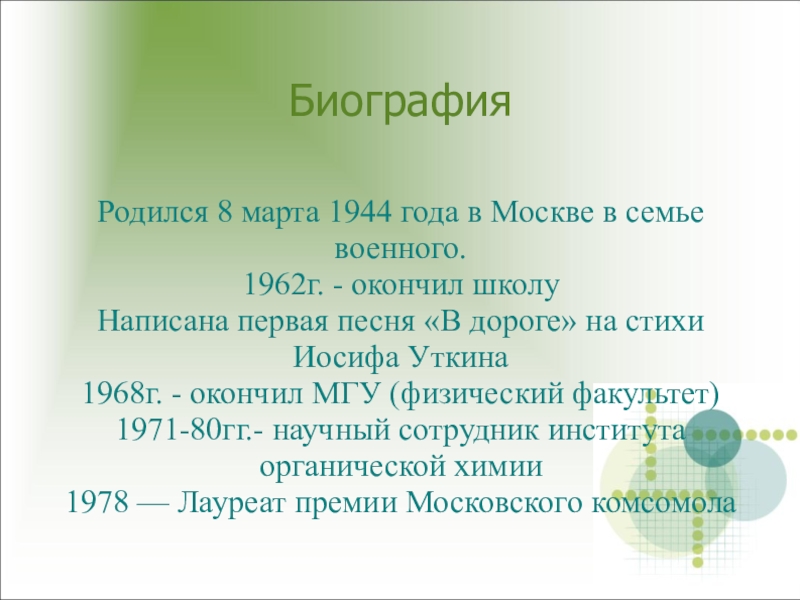 Биография

Родился 8 марта 1944 года в Москве в семье военного.
1962г. - окончил школу
Написана первая песня «В дороге» на стихи Иосифа Уткина
1968г. - окончил МГУ (физический факультет)
1971-80гг.- научный сотрудник института органической химии
1978 — Лауреат премии Московского комсомола